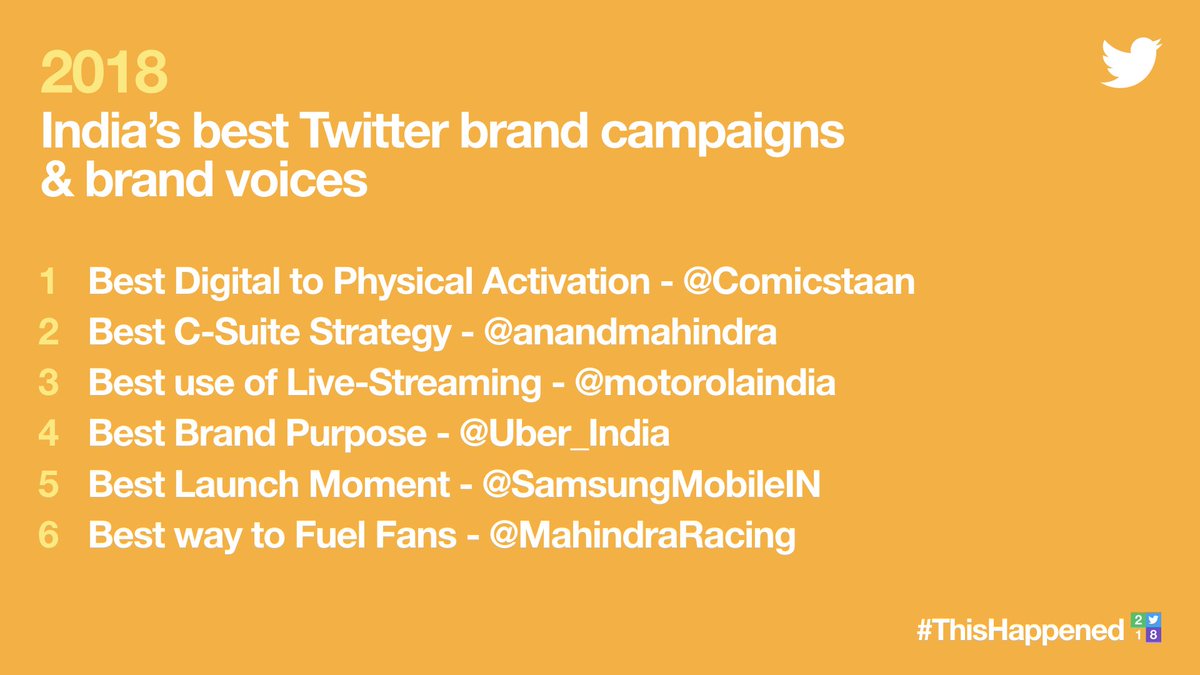 2018
India's best Twitter brand campaigns & brand voices

1 Best Digital to Physical Activation - @Comicstaan
2 Best C-Suite Strategy - @anandmahindra
3 Best use of Live-Streaming - @motorolaindia
4 Best Brand Purpose - @Uber_India
5 Best Launch Moment - @SamsungMobileIN
6 Best way to Fuel Fans - @MahindraRacing

#ThisHappened 2 1 8